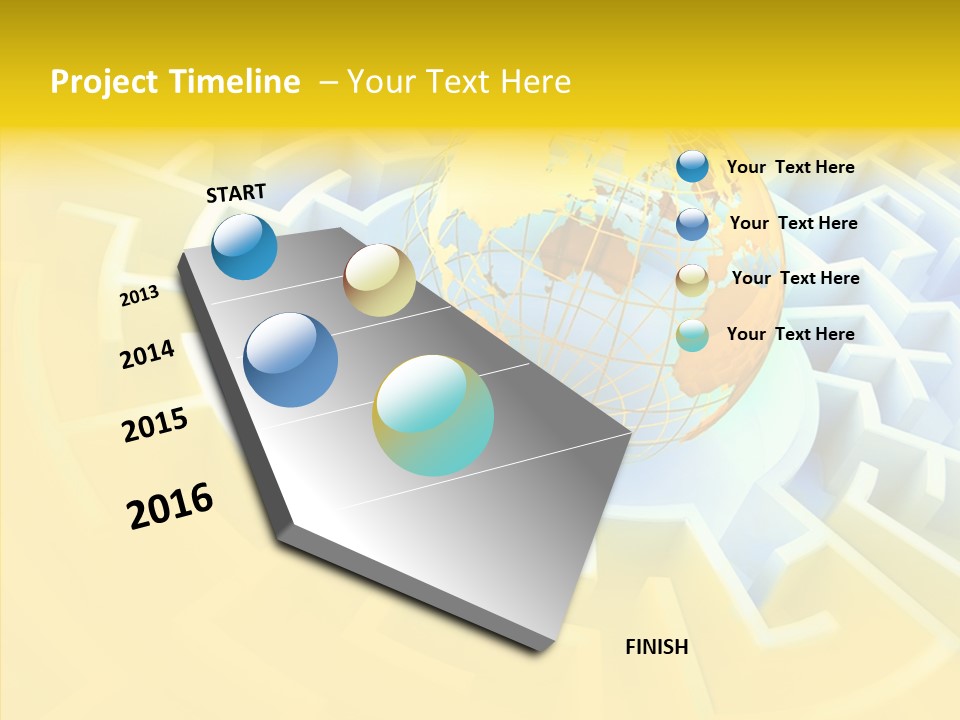 Project Timeline – Your Text Here

START

2013

2014

2015

2016

FINISH

Your Text Here

Your Text Here

Your Text Here

Your Text Here